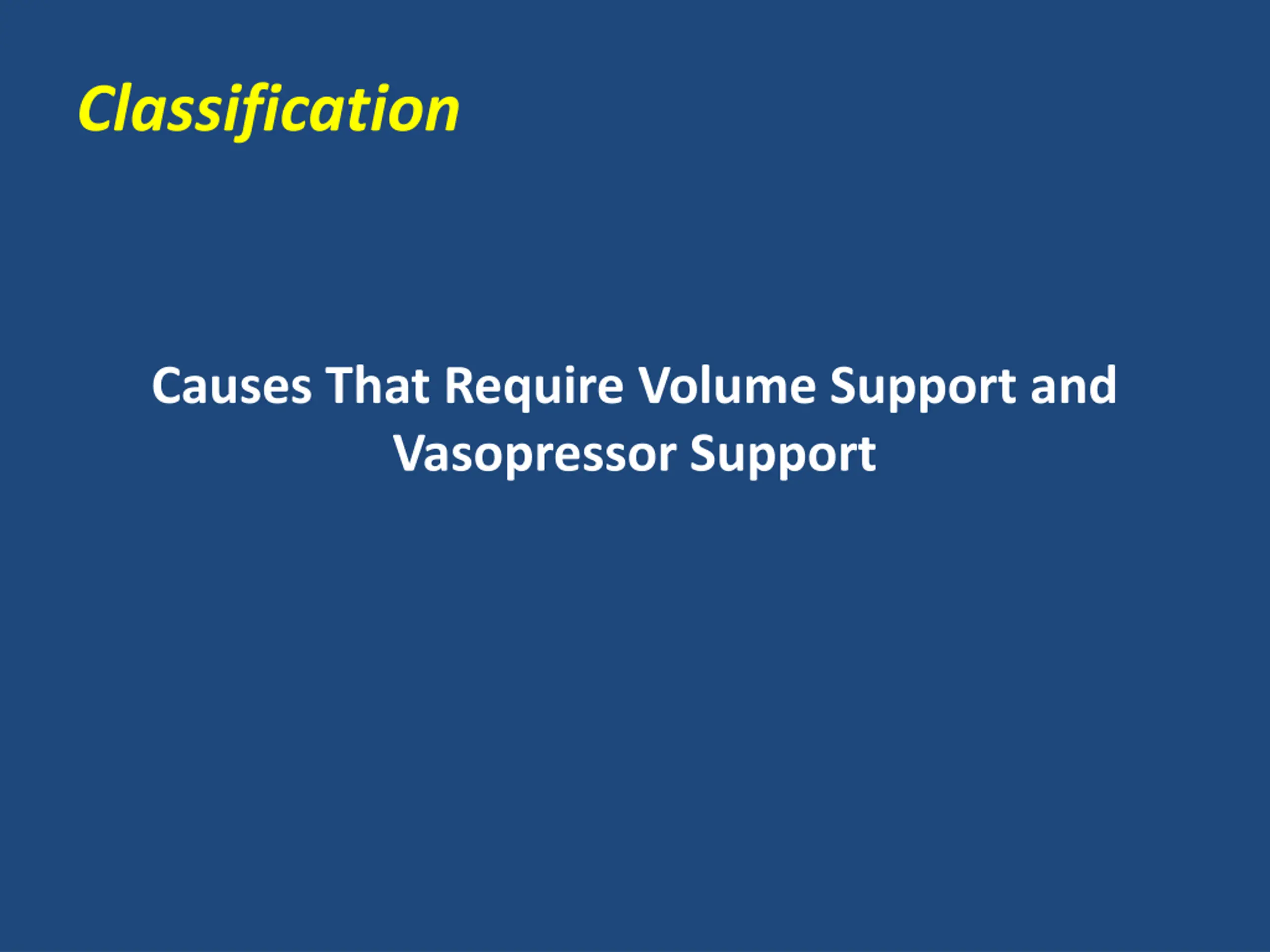 Classification

Causes That Require Volume Support and Vasopressor Support